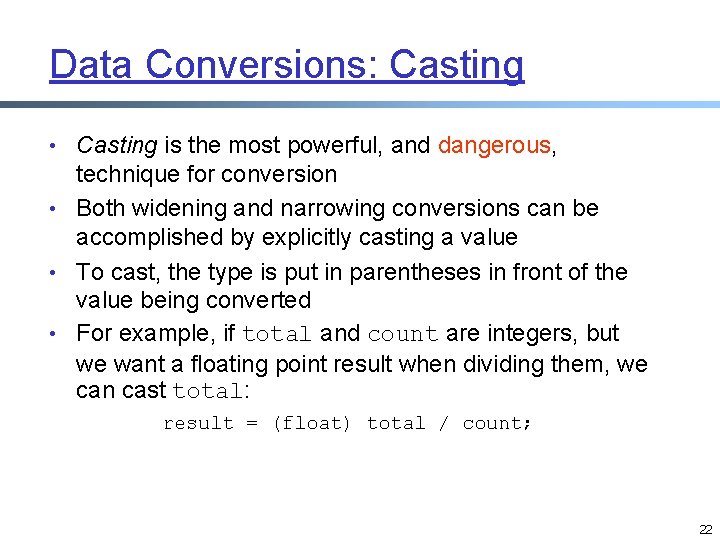 Data Conversions: Casting

• Casting is the most powerful, and dangerous, technique for conversion

• Both widening and narrowing conversions can be accomplished by explicitly casting a value

• To cast, the type is put in parentheses in front of the value being converted

• For example, if total and count are integers, but we want a floating point result when dividing them, we can cast total:

result = (float) total / count;

22